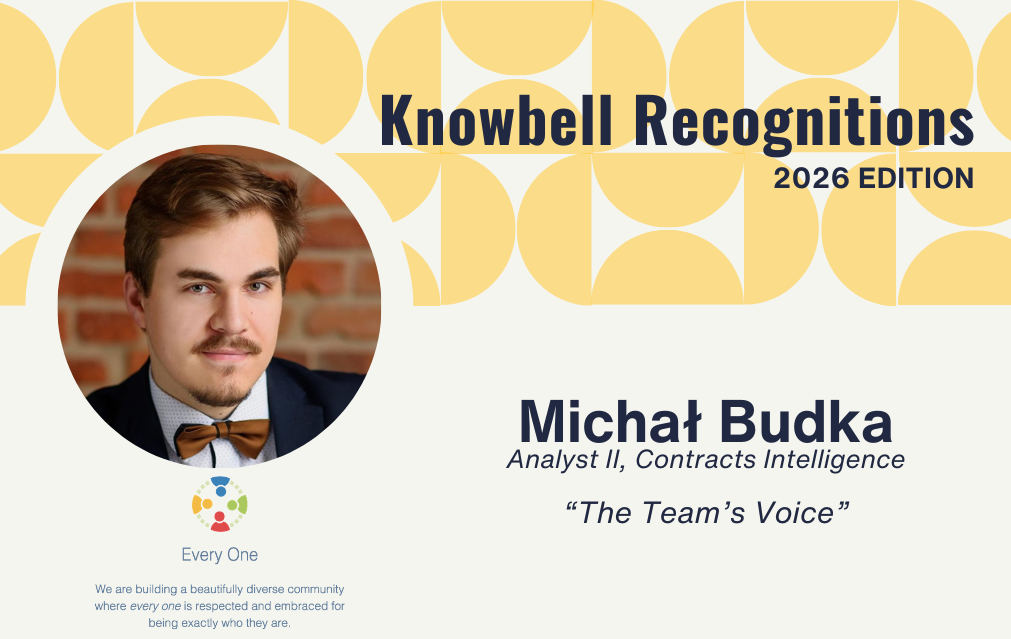 Knowbell Recognitions
2026 EDITION

Michał Budka
Analyst II, Contracts Intelligence

“The Team’s Voice”

Every One

We are building a beautifully diverse community where every one is respected and embraced for being exactly who they are.